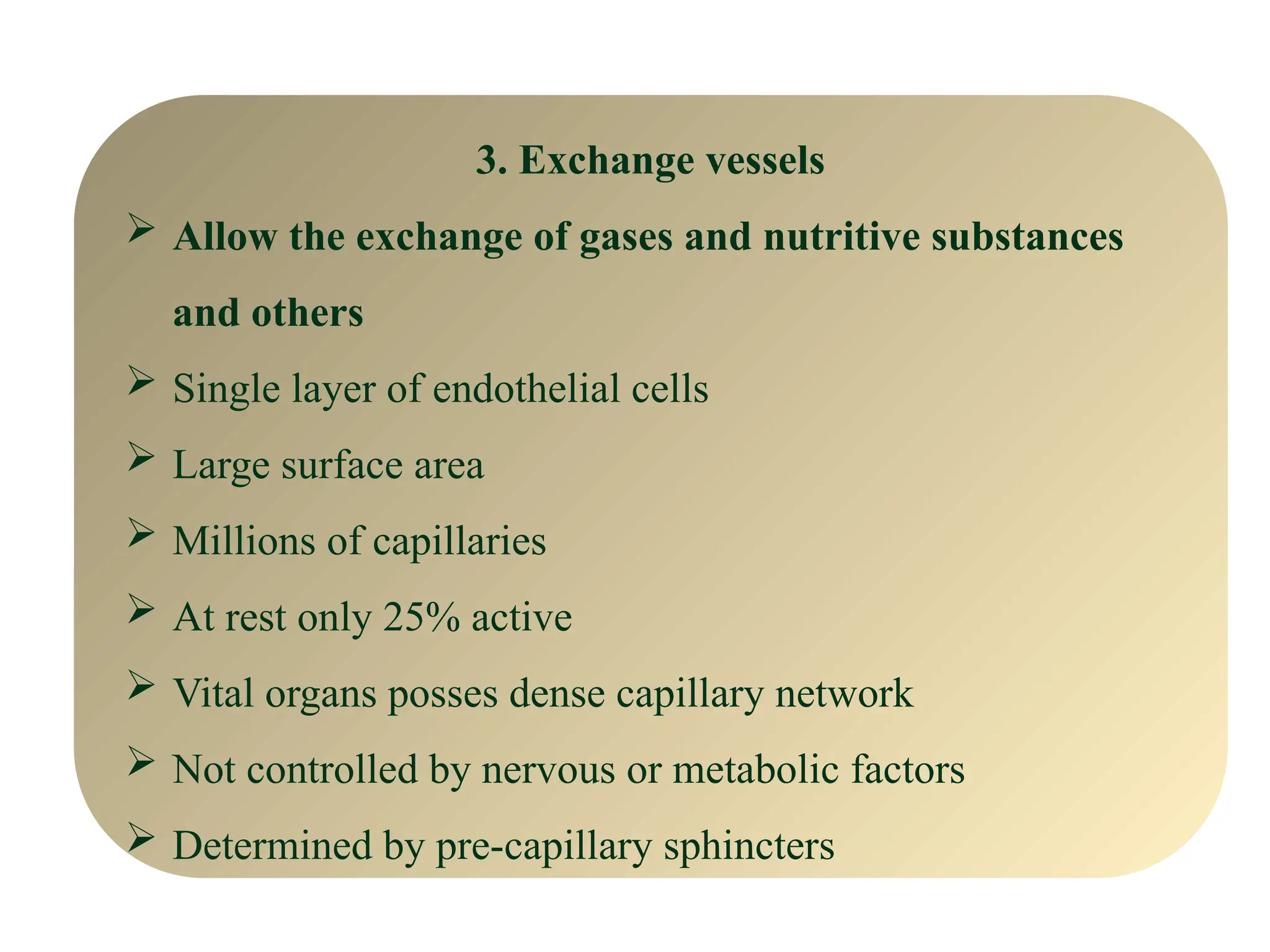 3. Exchange vessels

➢ Allow the exchange of gases and nutritive substances and others

➢ Single layer of endothelial cells

➢ Large surface area

➢ Millions of capillaries

➢ At rest only 25% active

➢ Vital organs posses dense capillary network

➢ Not controlled by nervous or metabolic factors

➢ Determined by pre-capillary sphincters